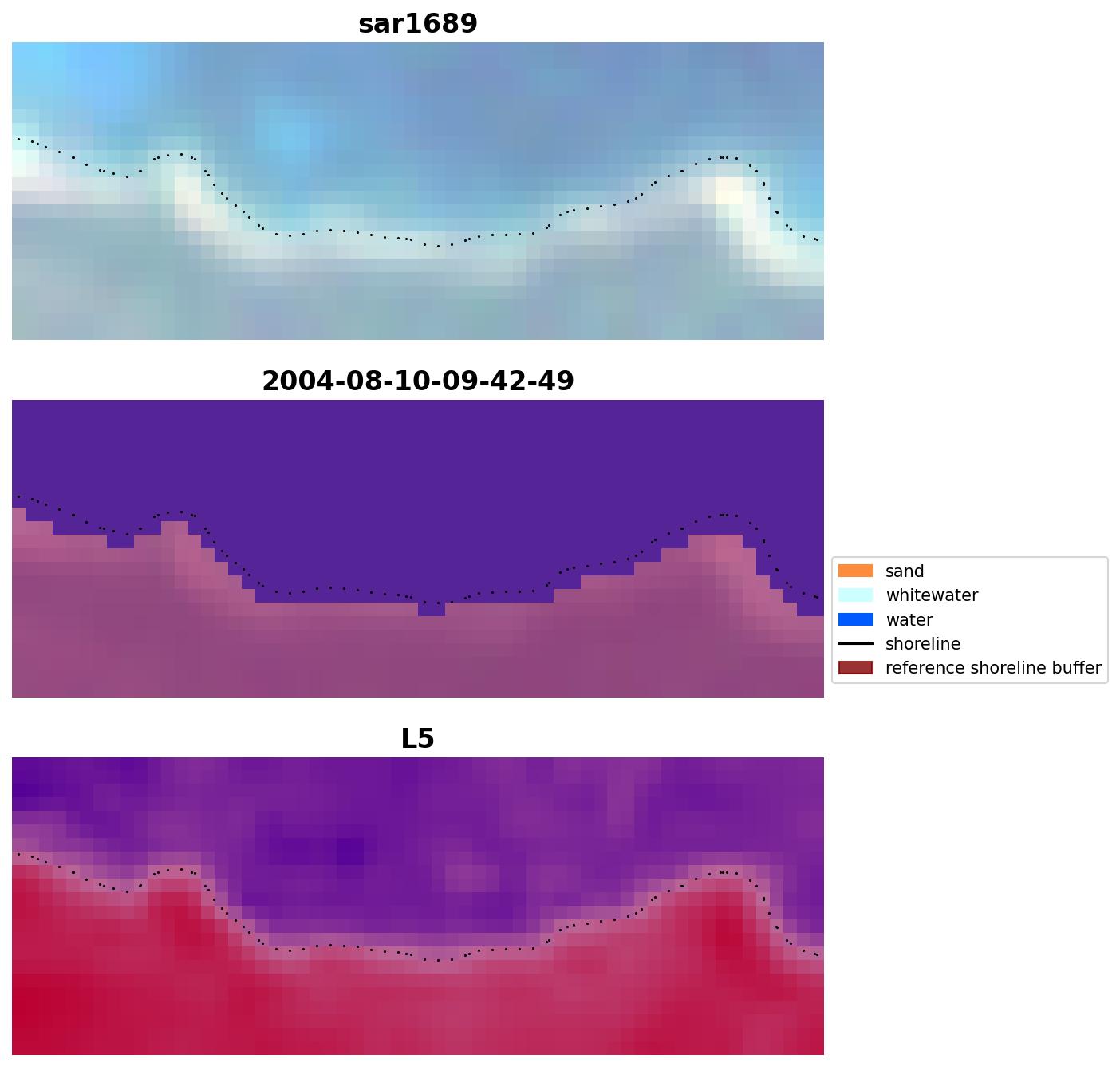 sar1689

2004-08-10-09-42-49

sand
whitewater
water
shoreline
reference shoreline buffer

L5